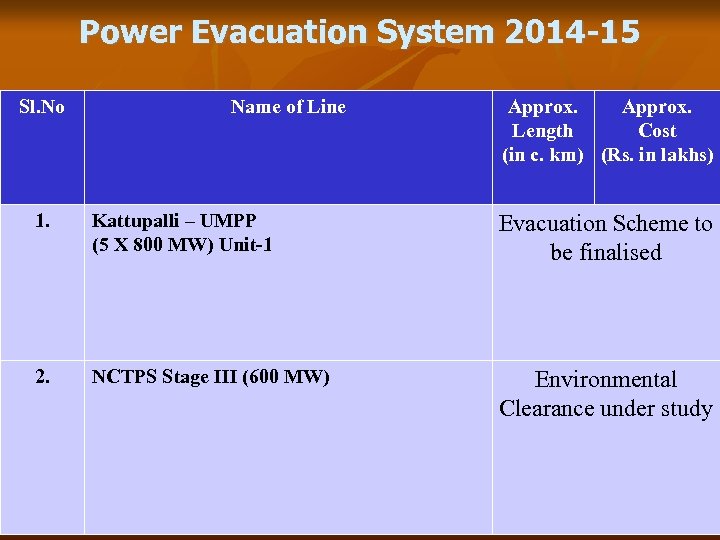 Power Evacuation System 2014-15

| Sl.No | Name of Line | Approx. Length (in c. km) | Approx. Cost (Rs. in lakhs) |
|---|---|---|---|
| 1. | Kattupalli – UMPP (5 X 800 MW) Unit-1 | Evacuation Scheme to be finalised | |
| 2. | NCTPS Stage III (600 MW) | Environmental Clearance under study | |